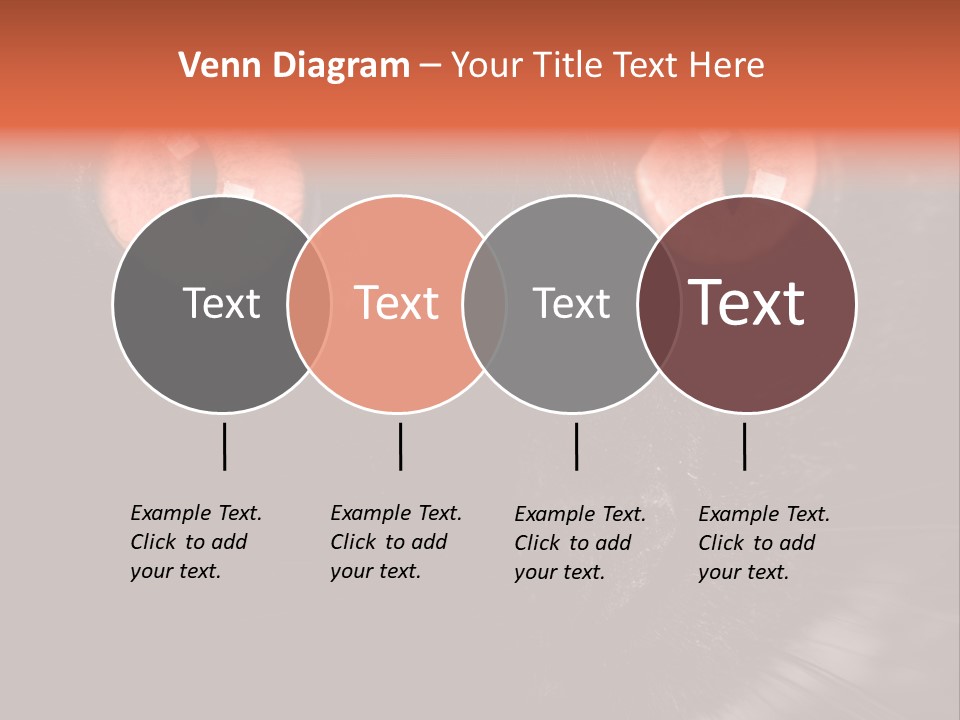 Venn Diagram – Your Title Text Here

Text

Text

Text

Text

Example Text. Click to add your text.

Example Text. Click to add your text.

Example Text. Click to add your text.

Example Text. Click to add your text.